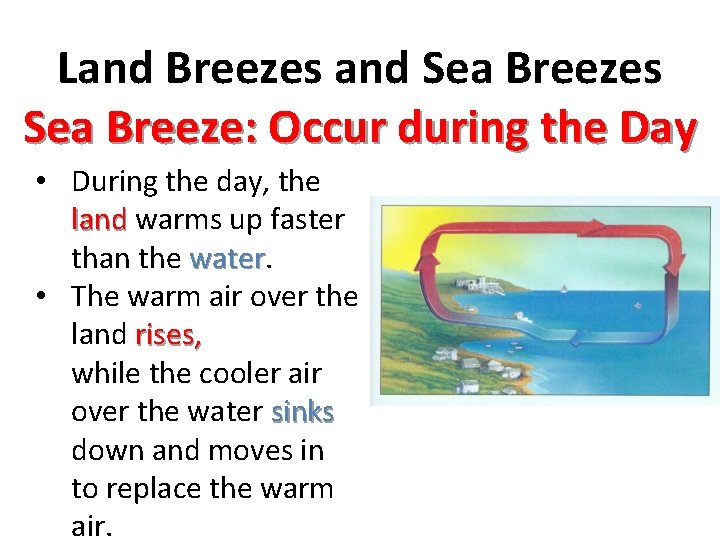 Land Breezes and Sea Breezes
Sea Breeze: Occur during the Day

• During the day, the land warms up faster than the water.
• The warm air over the land rises,
while the cooler air over the water sinks down and moves in to replace the warm air.